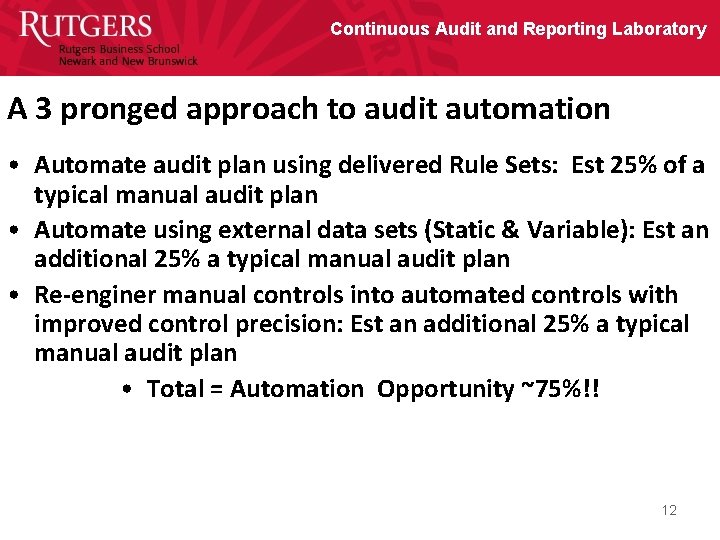 RUTGERS
Rutgers Business School
Newark and New Brunswick

Continuous Audit and Reporting Laboratory

A 3 pronged approach to audit automation

• Automate audit plan using delivered Rule Sets: Est 25% of a typical manual audit plan
• Automate using external data sets (Static & Variable): Est an additional 25% a typical manual audit plan
• Re-enginer manual controls into automated controls with improved control precision: Est an additional 25% a typical manual audit plan
• Total = Automation Opportunity ~75%!!

12